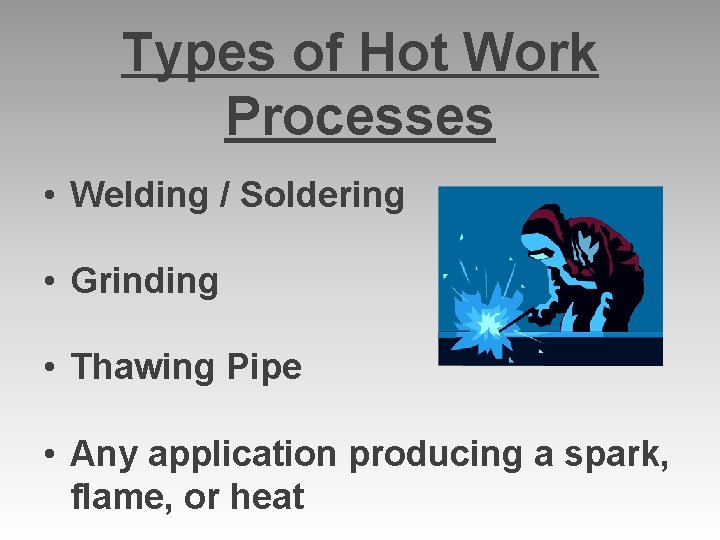 Types of Hot Work Processes

• Welding / Soldering

• Grinding

• Thawing Pipe

• Any application producing a spark, flame, or heat